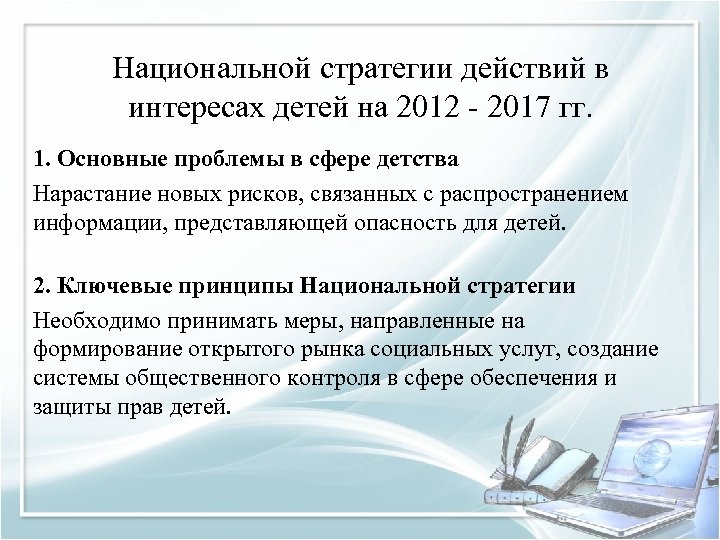 Национальной стратегии действий в интересах детей на 2012 - 2017 гг.

1. Основные проблемы в сфере детства

Нарастание новых рисков, связанных с распространением информации, представляющей опасность для детей.

2. Ключевые принципы Национальной стратегии

Необходимо принимать меры, направленные на формирование открытого рынка социальных услуг, создание системы общественного контроля в сфере обеспечения и защиты прав детей.